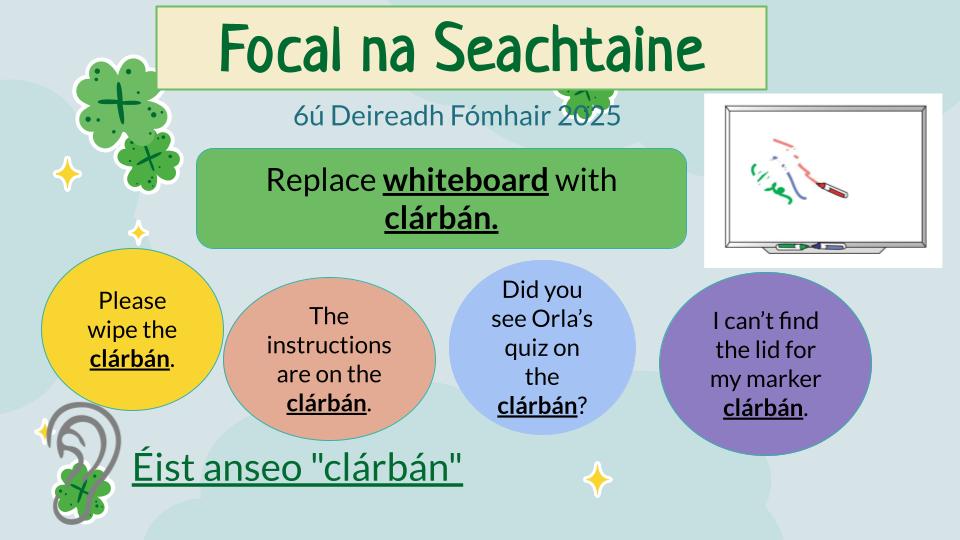 Focal na Seachtaine

6ú Deireadh Fómhair 2025

Replace whiteboard with clárbán.

Please wipe the clárbán.

The instructions are on the clárbán.

Did you see Orla's quiz on the clárbán?

I can't find the lid for my marker clárbán.

Éist anseo "clárbán"